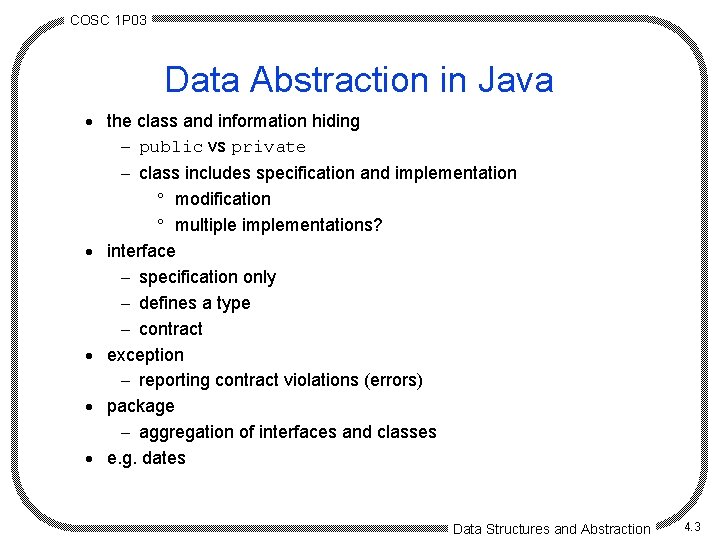 COSC 1P03

Data Abstraction in Java

• the class and information hiding
  – public vs private
  – class includes specification and implementation
    ° modification
    ° multiple implementations?
• interface
  – specification only
  – defines a type
  – contract
• exception
  – reporting contract violations (errors)
• package
  – aggregation of interfaces and classes
• e.g. dates

Data Structures and Abstraction

4.3